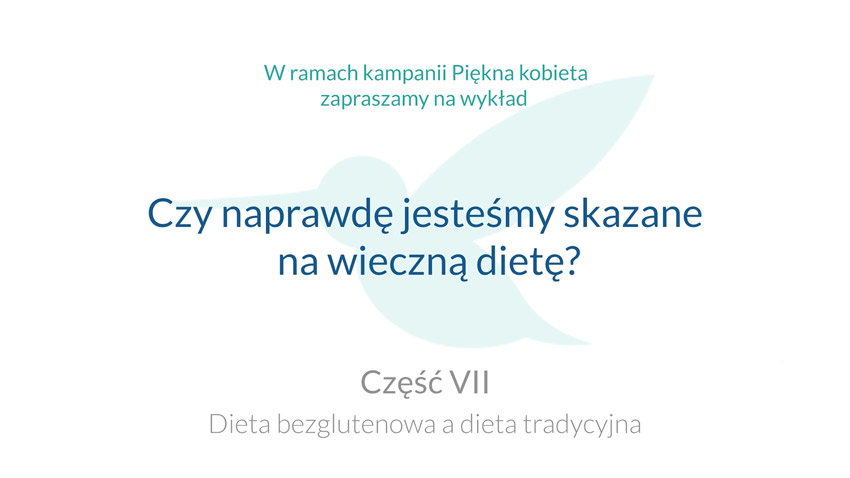 W ramach kampanii Piękna kobieta zapraszamy na wykład

Czy naprawdę jesteśmy skazane na wieczną dietę?

Część VII

Dieta bezglutenowa a dieta tradycyjna